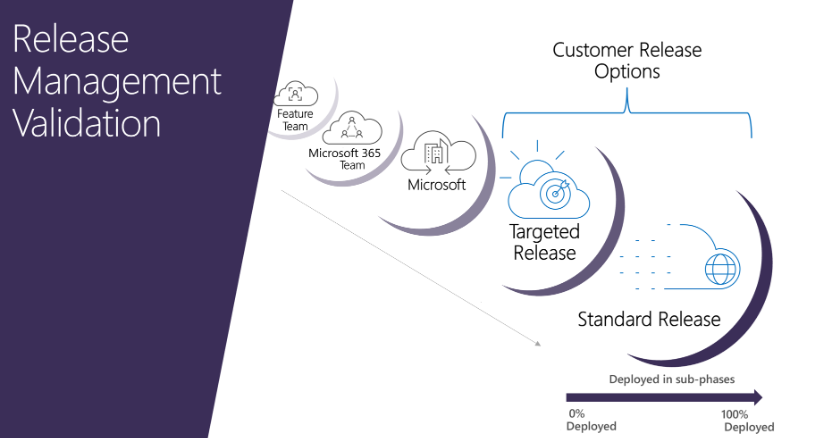 Release Management Validation

Customer Release Options

Feature Team

Microsoft 365 Team

Microsoft

Targeted Release

Standard Release

Deployed in sub-phases

0% Deployed

100% Deployed